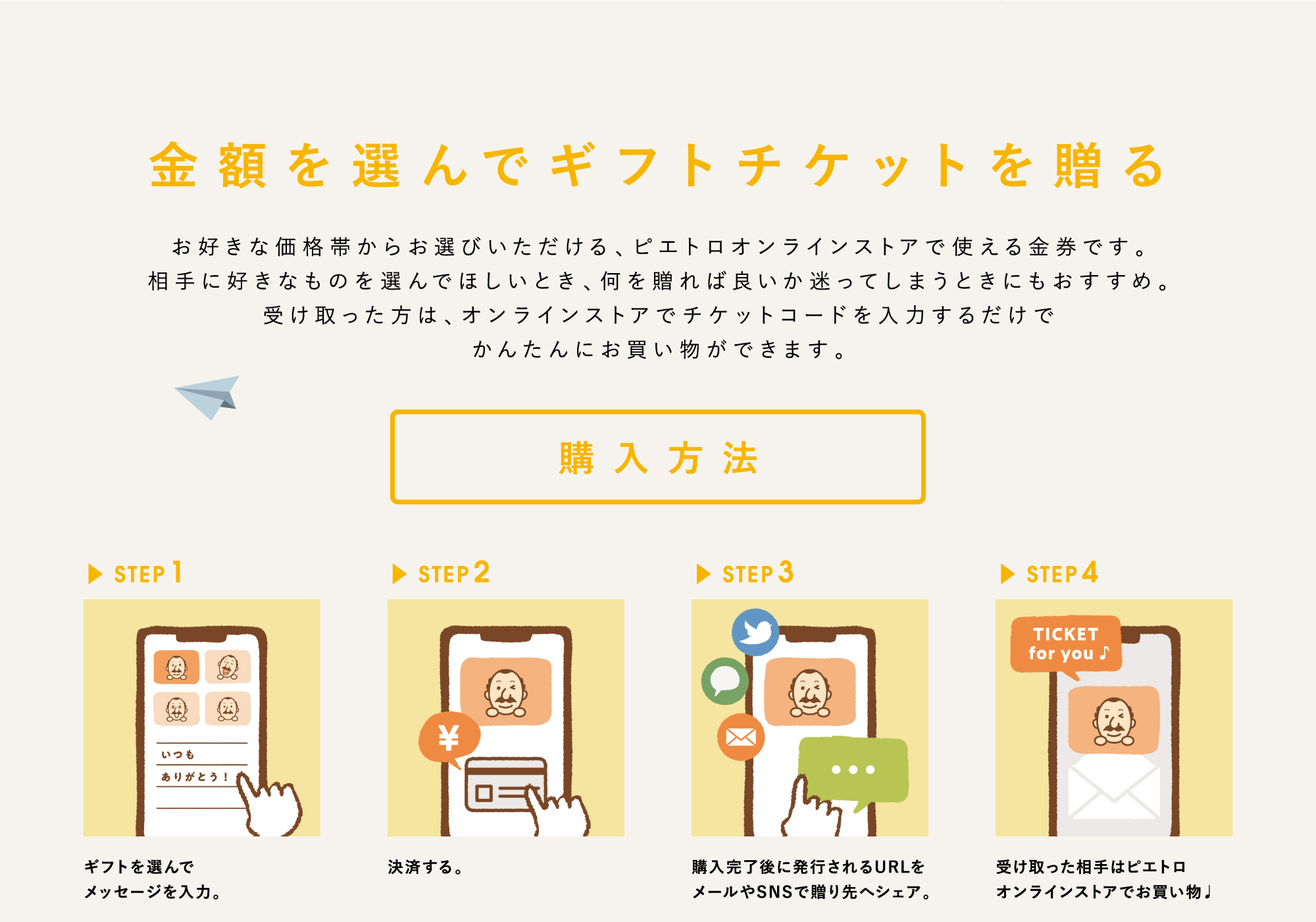 金額を選んでギフトチケットを贈る

お好きな価格帯からお選びいただける、ピエトロオンラインストアで使える金券です。
相手に好きなものを選んでほしいとき、何を贈れば良いか迷ってしまうときにもおすすめ。
受け取った方は、オンラインストアでチケットコードを入力するだけで
かんたんにお買い物ができます。

購入方法

STEP 1

いつも
ありがとう！

ギフトを選んで
メッセージを入力。

STEP 2

¥

決済する。

STEP 3

購入完了後に発行されるURLを
メールやSNSで贈り先へシェア。

STEP 4

TICKET
for you ♪

受け取った相手はピエトロ
オンラインストアでお買い物♩